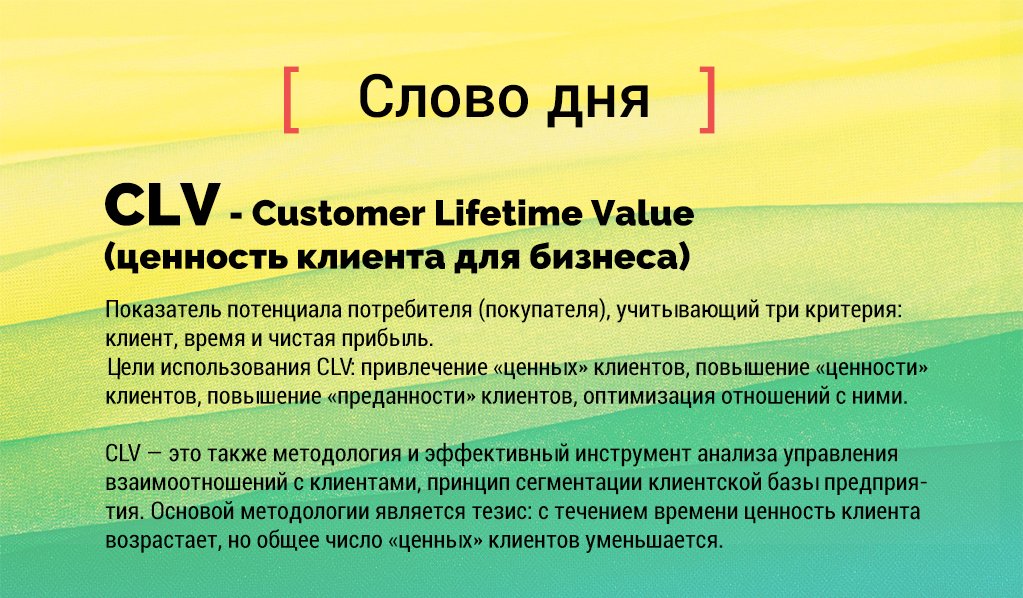 [ Слово дня ]

CLV - Customer Lifetime Value (ценность клиента для бизнеса)

Показатель потенциала потребителя (покупателя), учитывающий три критерия: клиент, время и чистая прибыль.
Цели использования CLV: привлечение «ценных» клиентов, повышение «ценности» клиентов, повышение «преданности» клиентов, оптимизация отношений с ними.

CLV — это также методология и эффективный инструмент анализа управления взаимоотношений с клиентами, принцип сегментации клиентской базы предприятия. Основой методологии является тезис: с течением времени ценность клиента возрастает, но общее число «ценных» клиентов уменьшается.